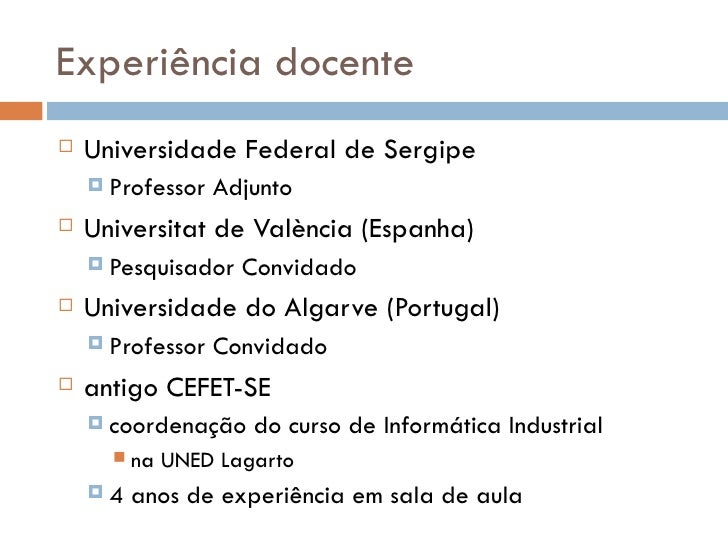 Experiência docente

Universidade Federal de Sergipe
Professor Adjunto
Universitat de València (Espanha)
Pesquisador Convidado
Universidade do Algarve (Portugal)
Professor Convidado
antigo CEFET-SE
coordenação do curso de Informática Industrial
na UNED Lagarto
4 anos de experiência em sala de aula